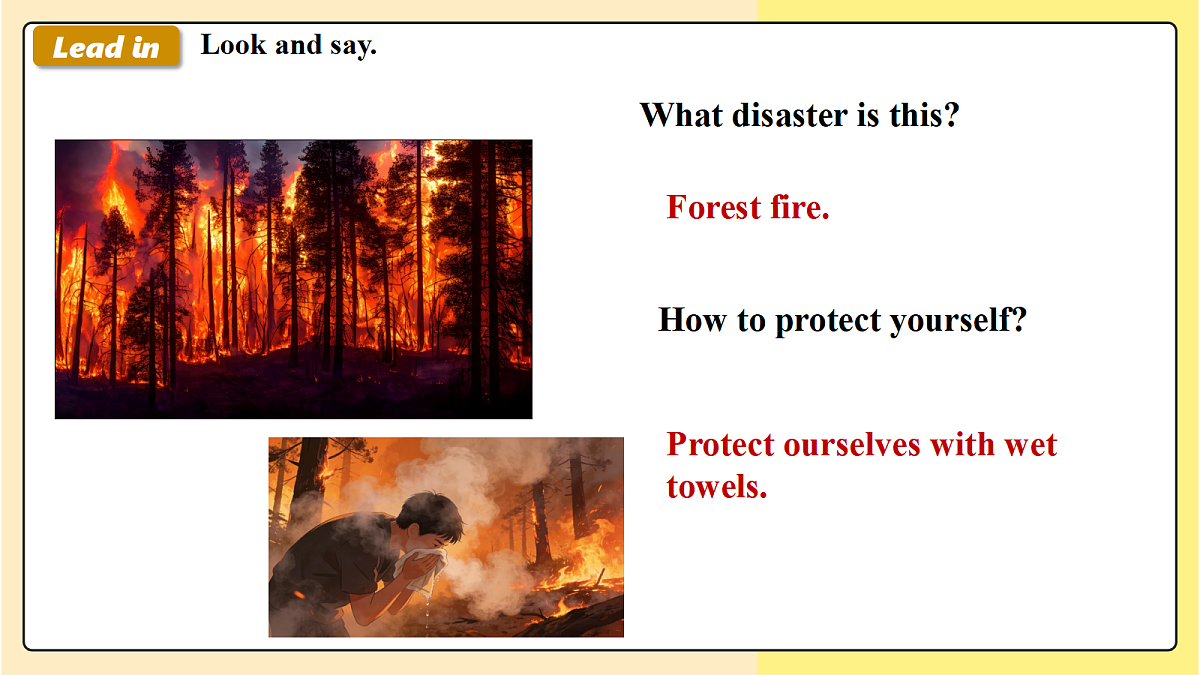 Lead in

Look and say.

What disaster is this?

Forest fire.

How to protect yourself?

Protect ourselves with wet towels.